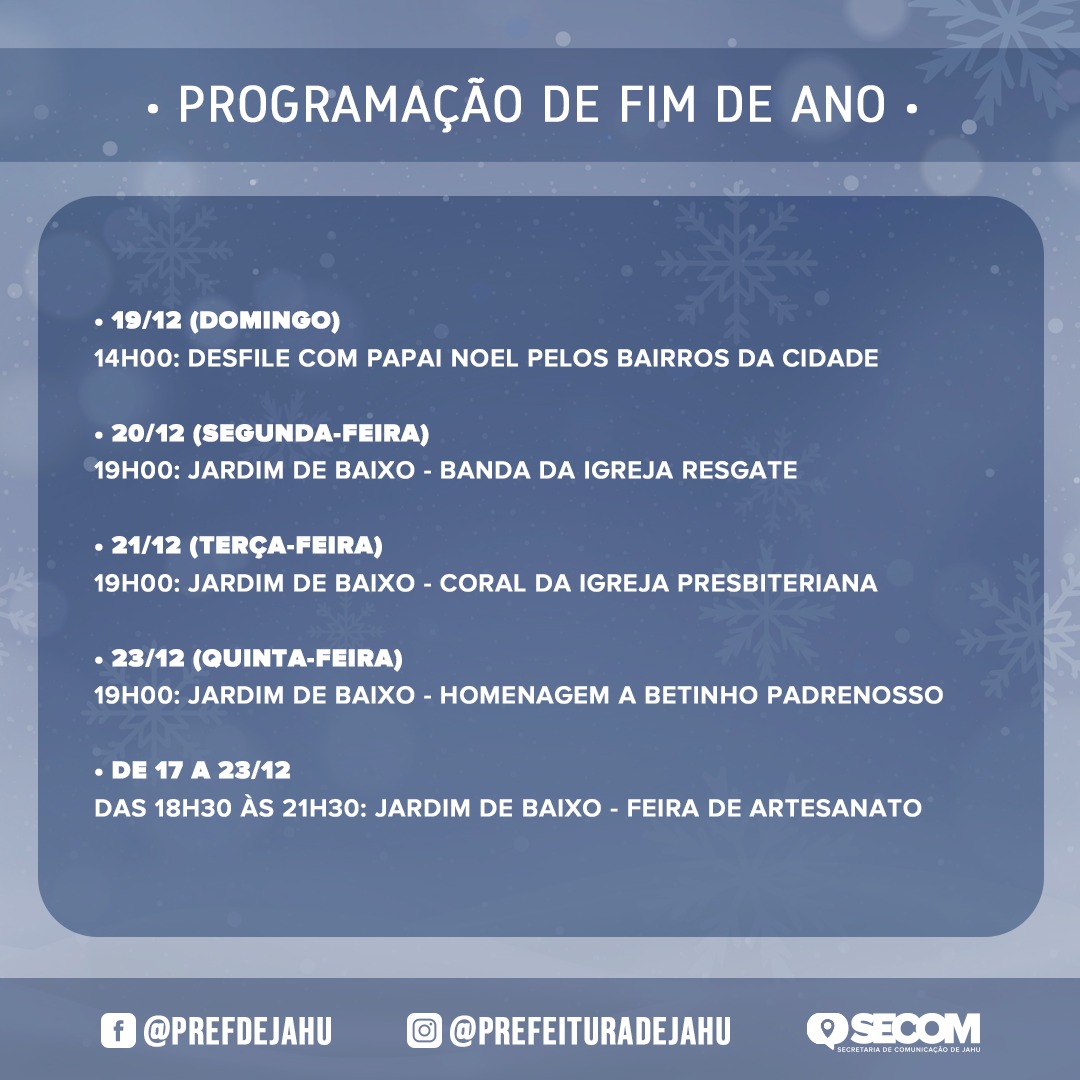 • PROGRAMAÇÃO DE FIM DE ANO •

• 19/12 (DOMINGO)
14H00: DESFILE COM PAPAI NOEL PELOS BAIRROS DA CIDADE

• 20/12 (SEGUNDA-FEIRA)
19H00: JARDIM DE BAIXO - BANDA DA IGREJA RESGATE

• 21/12 (TERÇA-FEIRA)
19H00: JARDIM DE BAIXO - CORAL DA IGREJA PRESBITERIANA

• 23/12 (QUINTA-FEIRA)
19H00: JARDIM DE BAIXO - HOMENAGEM A BETINHO PADRENOSSO

• DE 17 A 23/12
DAS 18H30 ÀS 21H30: JARDIM DE BAIXO - FEIRA DE ARTESANATO

@PREFDEJAHU @PREFEITURADEJAHU SECOM SECRETARIA DE COMUNICAÇÃO DE JAHU